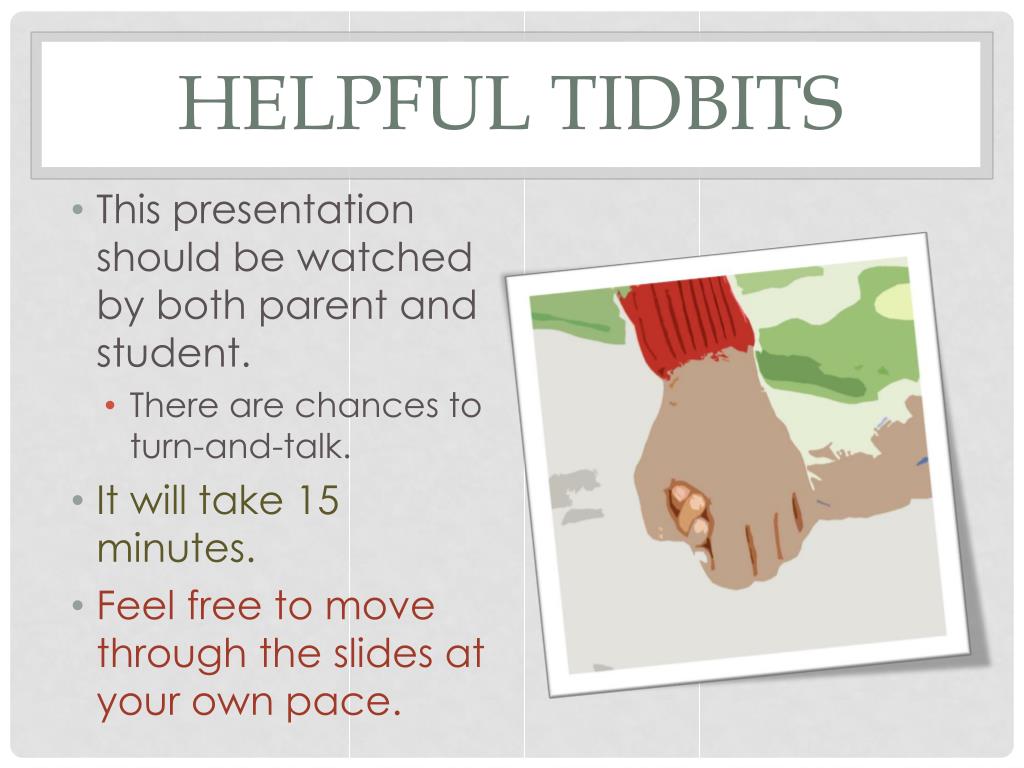 HELPFUL TIDBITS

• This presentation should be watched by both parent and student.
  • There are chances to turn-and-talk.
• It will take 15 minutes.
• Feel free to move through the slides at your own pace.